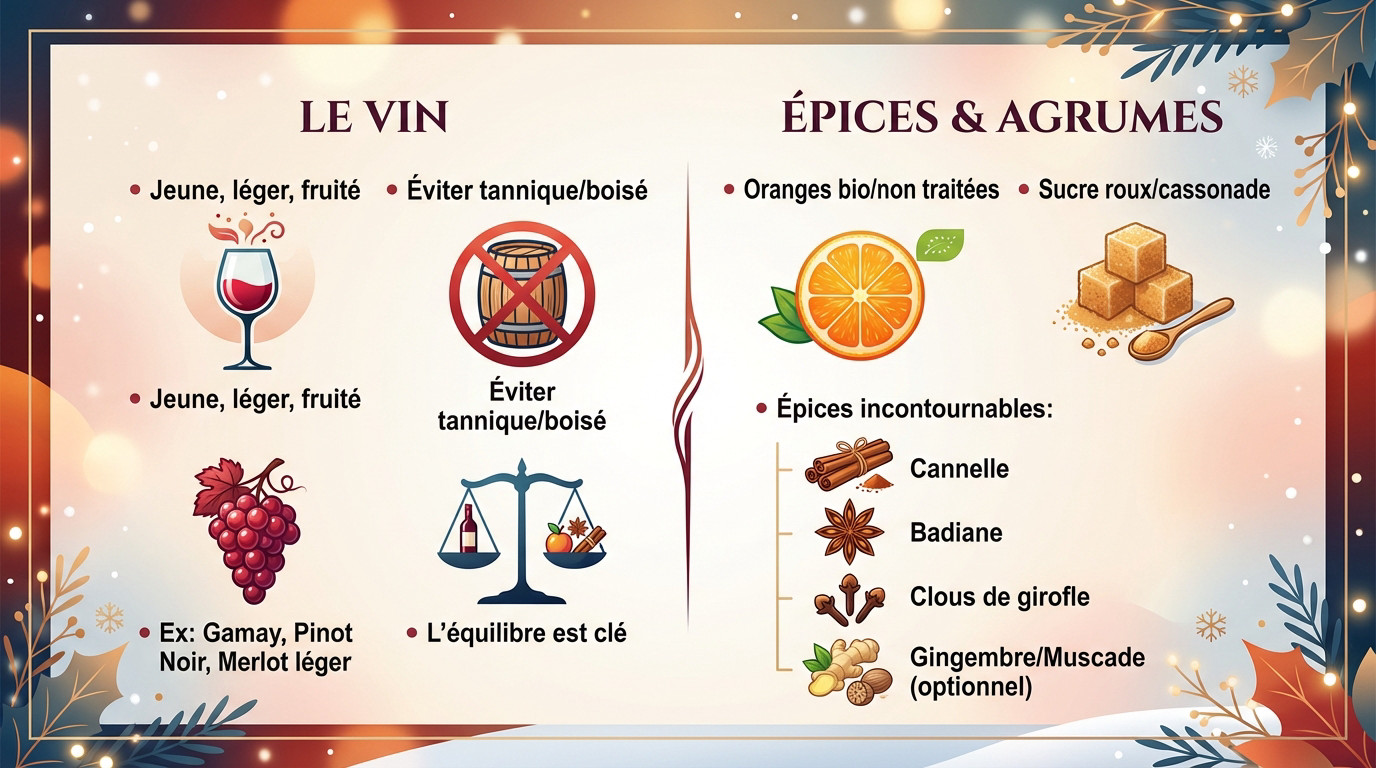 LE VIN

• Jeune, léger, fruité • Éviter tannique/boisé

• Jeune, léger, fruité

Éviter tannique/boisé

• Ex: Gamay, Pinot Noir, Merlot léger

• L'équilibre est clé

ÉPICES & AGRUMES

• Oranges bio/non traitées • Sucre roux/cassonade

• Épices incontournables:

Cannelle

Badiane

Clous de girofle

Gingembre/Muscade (optionnel)